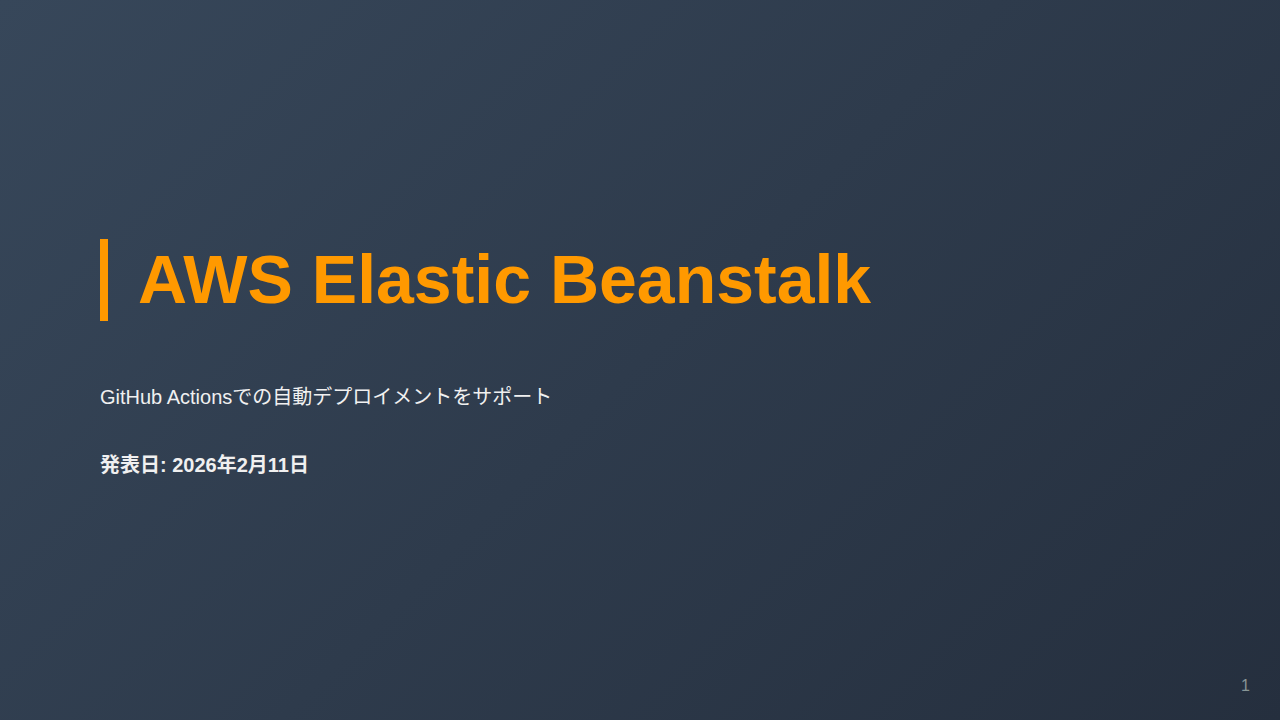 AWS Elastic Beanstalk

GitHub Actionsでの自動デプロイメントをサポート

発表日: 2026年2月11日

1